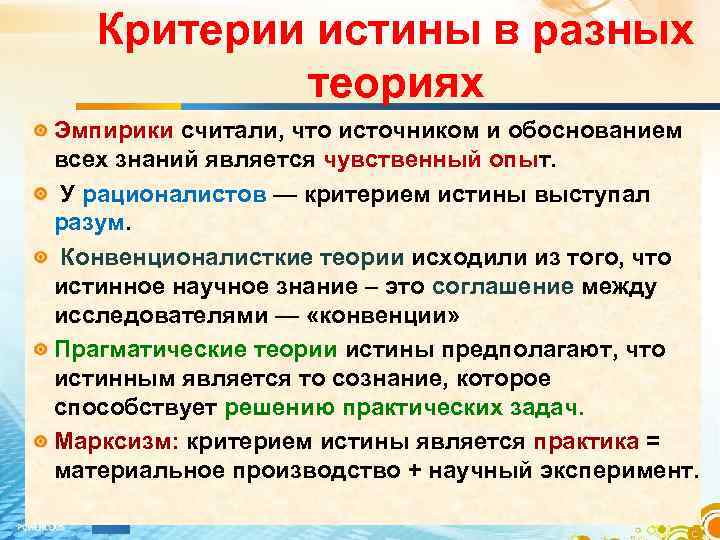 Критерии истины в разных теориях

Эмпирики считали, что источником и обоснованием всех знаний является чувственный опыт.

У рационалистов — критерием истины выступал разум.

Конвенционалисткие теории исходили из того, что истинное научное знание – это соглашение между исследователями — «конвенции»

Прагматические теории истины предполагают, что истинным является то сознание, которое способствует решению практических задач.

Марксизм: критерием истины является практика = материальное производство + научный эксперимент.